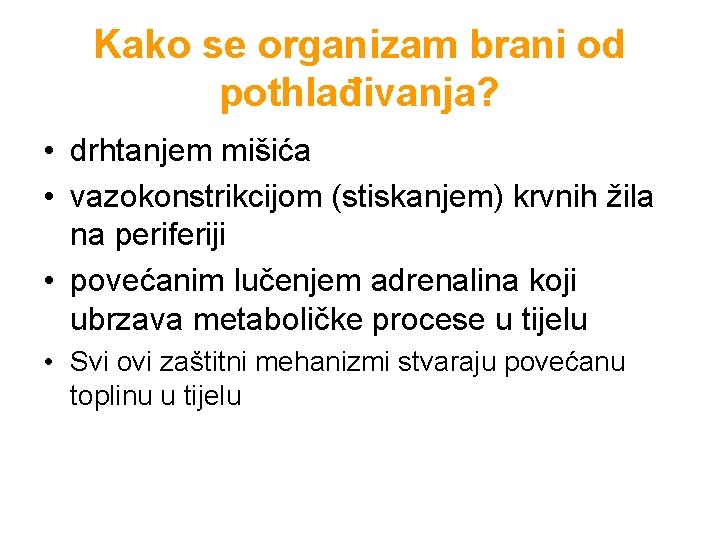 Kako se organizam brani od pothlađivanja?

• drhtanjem mišića
• vazokonstrikcijom (stiskanjem) krvnih žila na periferiji
• povećanim lučenjem adrenalina koji ubrzava metaboličke procese u tijelu
• Svi ovi zaštitni mehanizmi stvaraju povećanu toplinu u tijelu